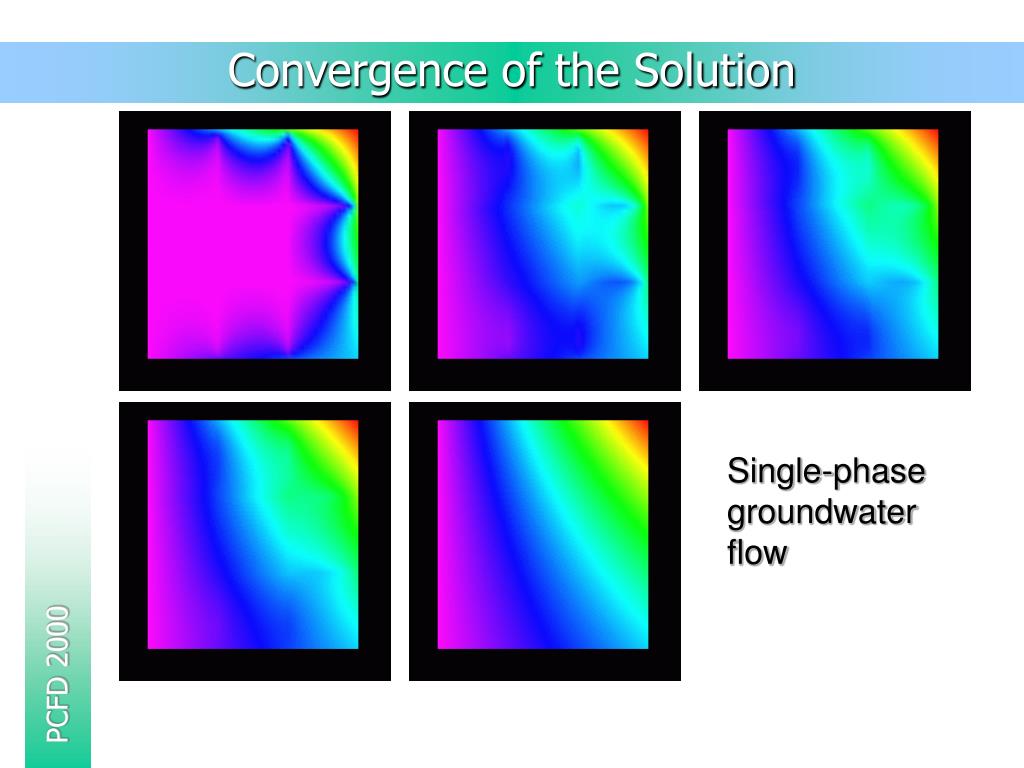 Convergence of the Solution

Single-phase groundwater flow

PCFD 2000